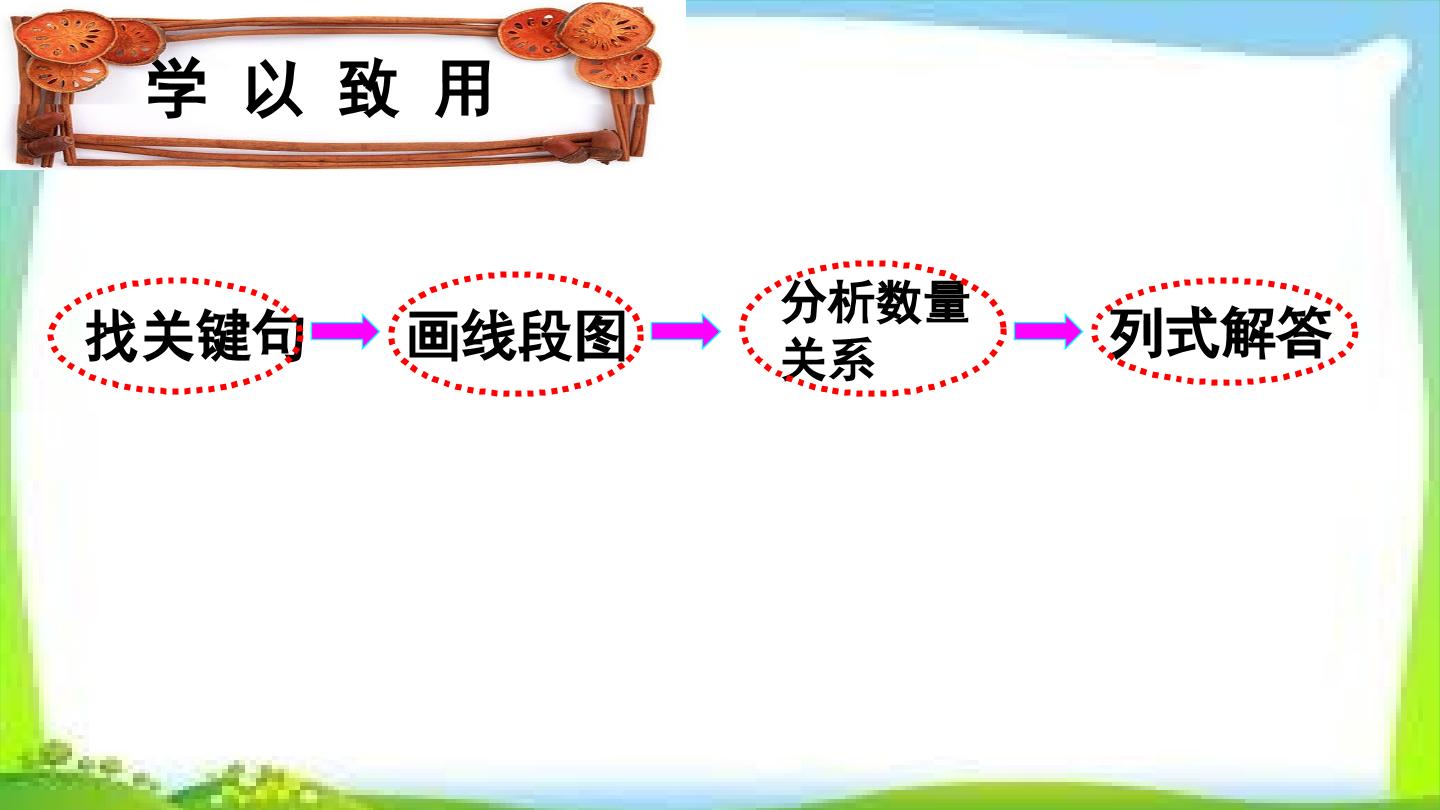 学 以 致 用

找关键句

画线段图

分析数量关系

列式解答